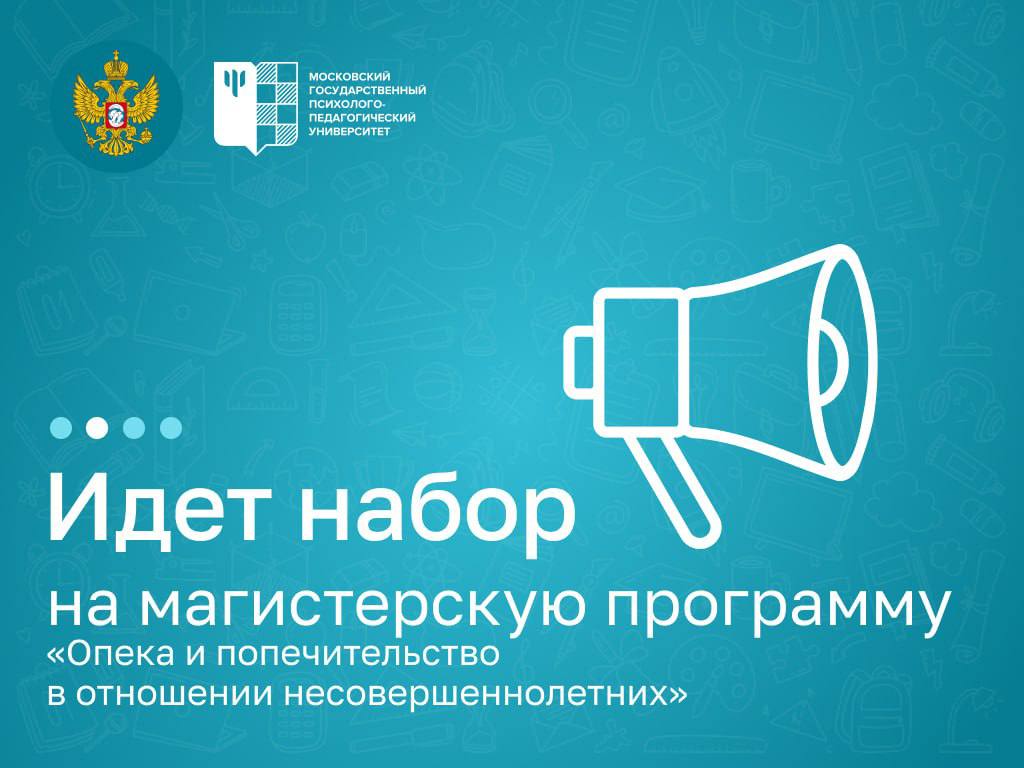 МОСКОВСКИЙ ГОСУДАРСТВЕННЫЙ ПСИХОЛОГО-ПЕДАГОГИЧЕСКИЙ УНИВЕРСИТЕТ

Идет набор

на магистерскую программу

«Опека и попечительство в отношении несовершеннолетних»